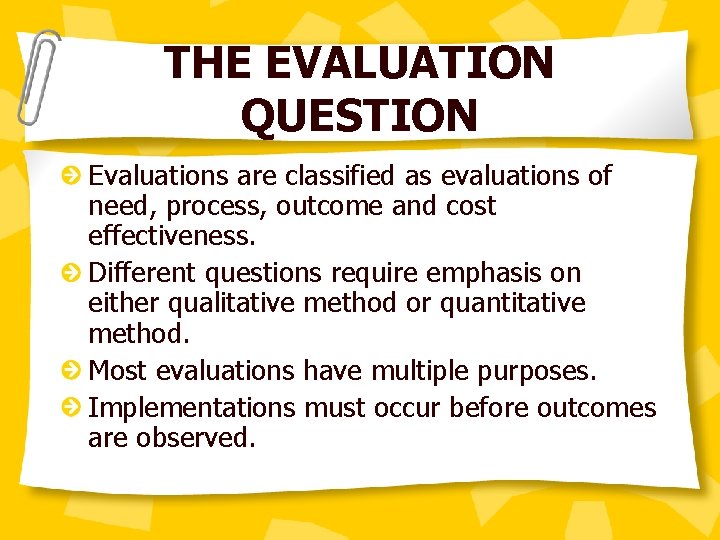 THE EVALUATION QUESTION

Evaluations are classified as evaluations of need, process, outcome and cost effectiveness.

Different questions require emphasis on either qualitative method or quantitative method.

Most evaluations have multiple purposes.

Implementations must occur before outcomes are observed.